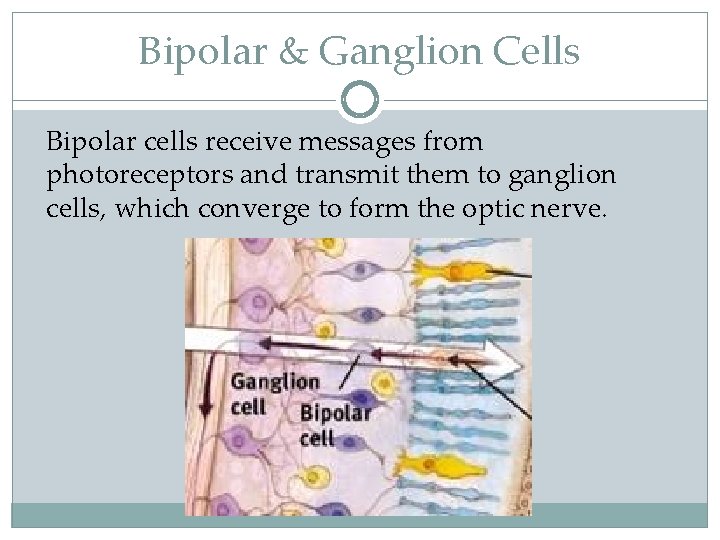 Bipolar & Ganglion Cells

Bipolar cells receive messages from photoreceptors and transmit them to ganglion cells, which converge to form the optic nerve.

Ganglion cell
Bipolar cell